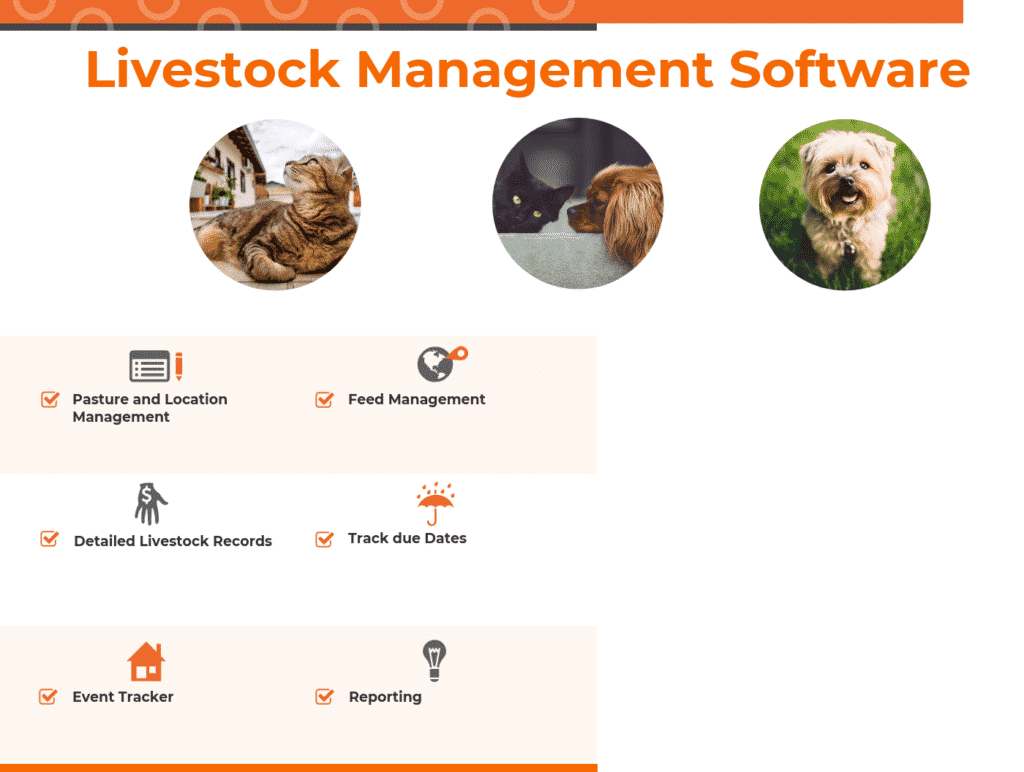 Livestock Management Software

Pasture and Location Management

Feed Management

Detailed Livestock Records

Track due Dates

Event Tracker

Reporting